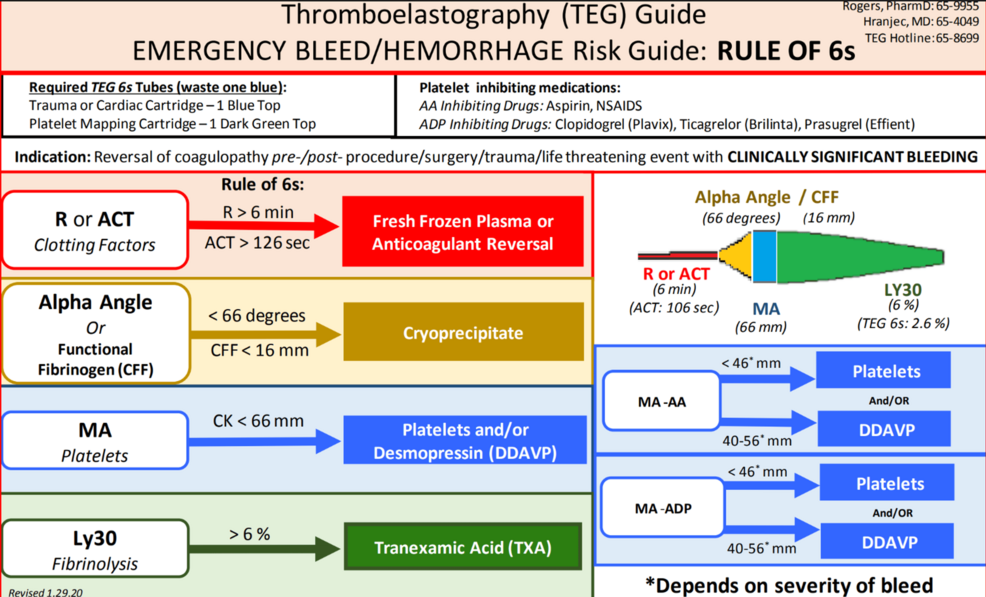 Thromboelastography (TEG) Guide
EMERGENCY BLEED/HEMORRHAGE Risk Guide: RULE OF 6s

Rogers, PharmD: 65-9955
Hranjec, MD: 65-4049
TEG Hotline: 65-8699

Required TEG 6s Tubes (waste one blue):
Trauma or Cardiac Cartridge – 1 Blue Top
Platelet Mapping Cartridge – 1 Dark Green Top

Platelet inhibiting medications:
AA Inhibiting Drugs: Aspirin, NSAIDS
ADP Inhibiting Drugs: Clopidogrel (Plavix), Ticagrelor (Brilinta), Prasugrel (Effient)

Indication: Reversal of coagulopathy pre-/post- procedure/surgery/trauma/life threatening event with CLINICALLY SIGNIFICANT BLEEDING

Rule of 6s:

R or ACT
Clotting Factors
R > 6 min
ACT > 126 sec
Fresh Frozen Plasma or Anticoagulant Reversal

Alpha Angle
Or
Functional Fibrinogen (CFF)
< 66 degrees
CFF < 16 mm
Cryoprecipitate

MA
Platelets
CK < 66 mm
Platelets and/or Desmopressin (DDAVP)

Ly30
Fibrinolysis
> 6 %
Tranexamic Acid (TXA)

Revised 1.29.20

Alpha Angle / CFF
(66 degrees) (16 mm)
R or ACT
(6 min)
(ACT: 106 sec)
MA
(66 mm)
LY30
(6 %)
(TEG 6s: 2.6 %)

MA -AA
< 46* mm
Platelets
And/OR
40-56* mm
DDAVP

MA -ADP
< 46* mm
Platelets
And/OR
40-56* mm
DDAVP

*Depends on severity of bleed